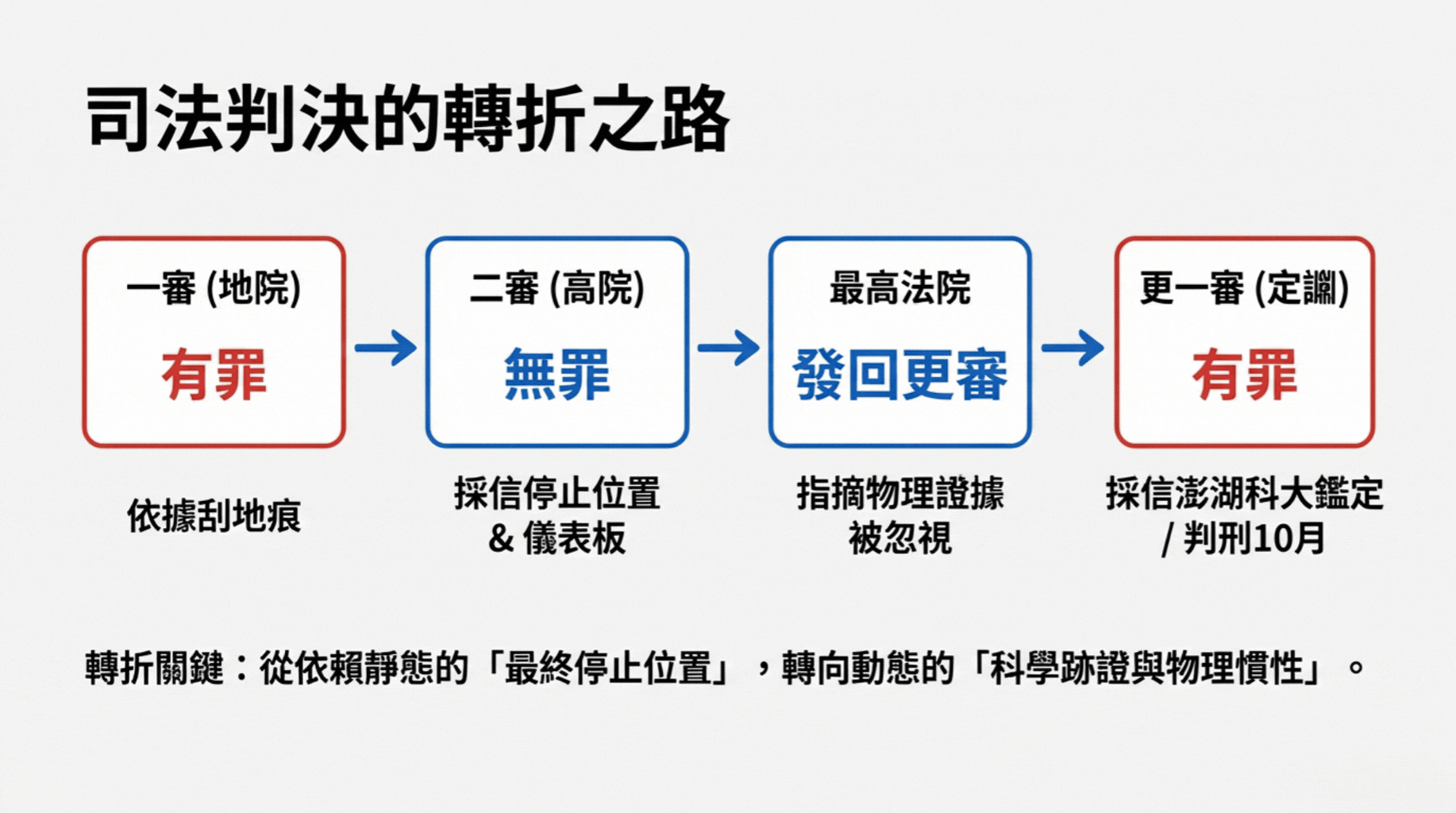 司法判決的轉折之路

一審 (地院)

有罪

依據刮地痕

二審 (高院)

無罪

採信停止位置 & 儀表板

最高法院

發回更審

指摘物理證據被忽視

更一審 (定讞)

有罪

採信澎湖科大鑑定 / 判刑10月

轉折關鍵：從依賴靜態的「最終停止位置」，轉向動態的「科學跡證與物理慣性」。